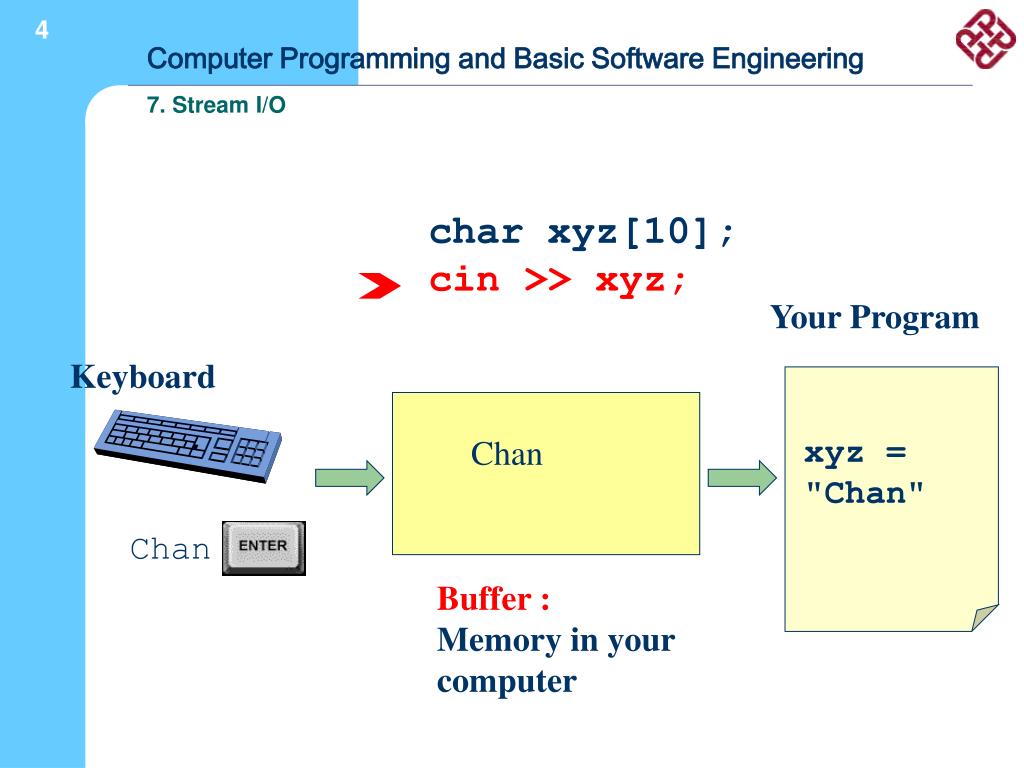 4

Computer Programming and Basic Software Engineering

7. Stream I/O

char xyz[10];
cin >> xyz;

Your Program

Keyboard

Chan

xyz = "Chan"

Chan ENTER

Buffer :
Memory in your computer